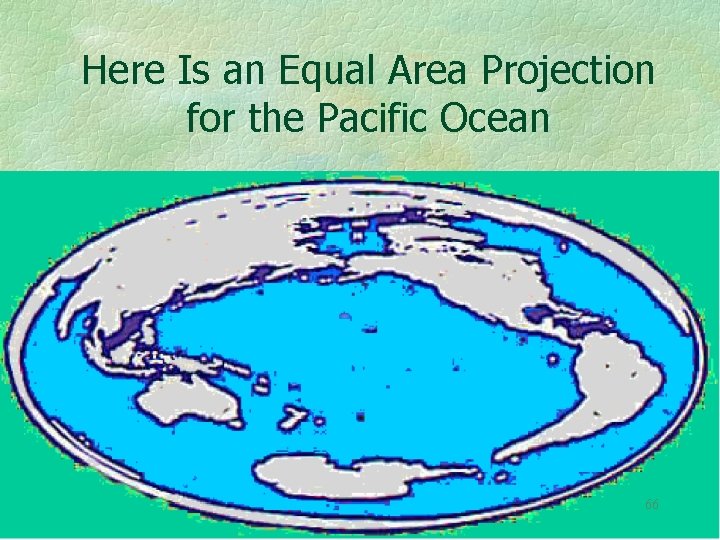 Here Is an Equal Area Projection for the Pacific Ocean

66